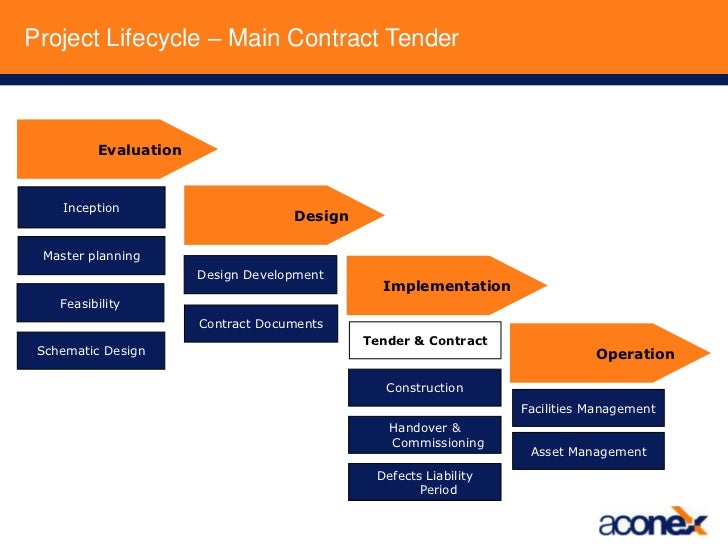 Project Lifecycle – Main Contract Tender

Evaluation

Inception

Master planning

Feasibility

Schematic Design

Design

Design Development

Contract Documents

Implementation

Tender & Contract

Construction

Handover & Commissioning

Defects Liability Period

Operation

Facilities Management

Asset Management

aconex